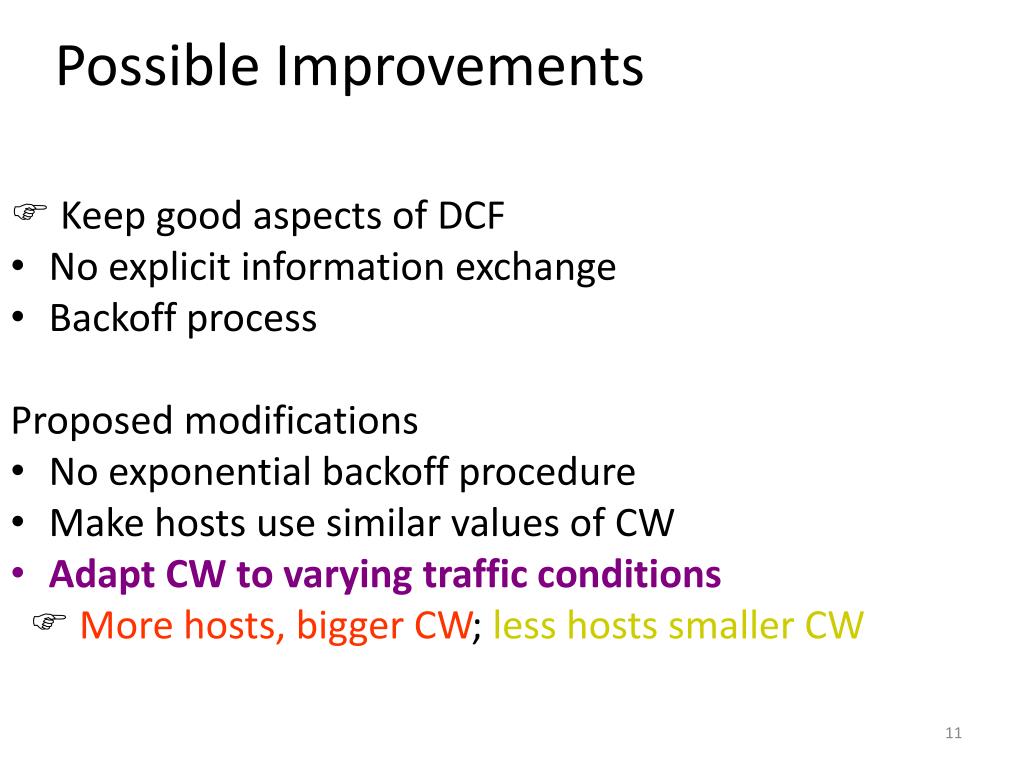 Possible Improvements

☞ Keep good aspects of DCF
• No explicit information exchange
• Backoff process

Proposed modifications
• No exponential backoff procedure
• Make hosts use similar values of CW
• Adapt CW to varying traffic conditions
☞ More hosts, bigger CW; less hosts smaller CW

11